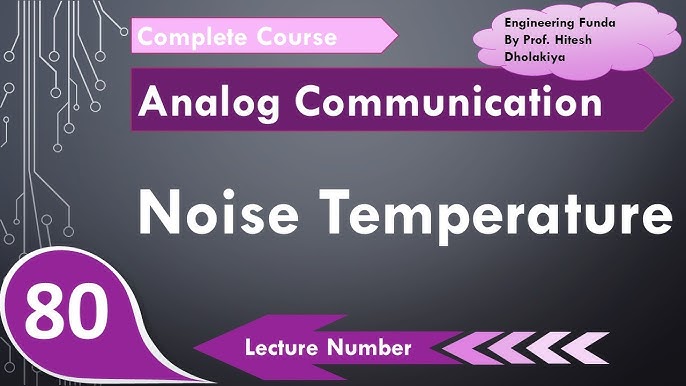 Complete Course

Engineering Funda By Prof. Hitesh Dholakiya

Analog Communication

Noise Temperature

80

Lecture Number